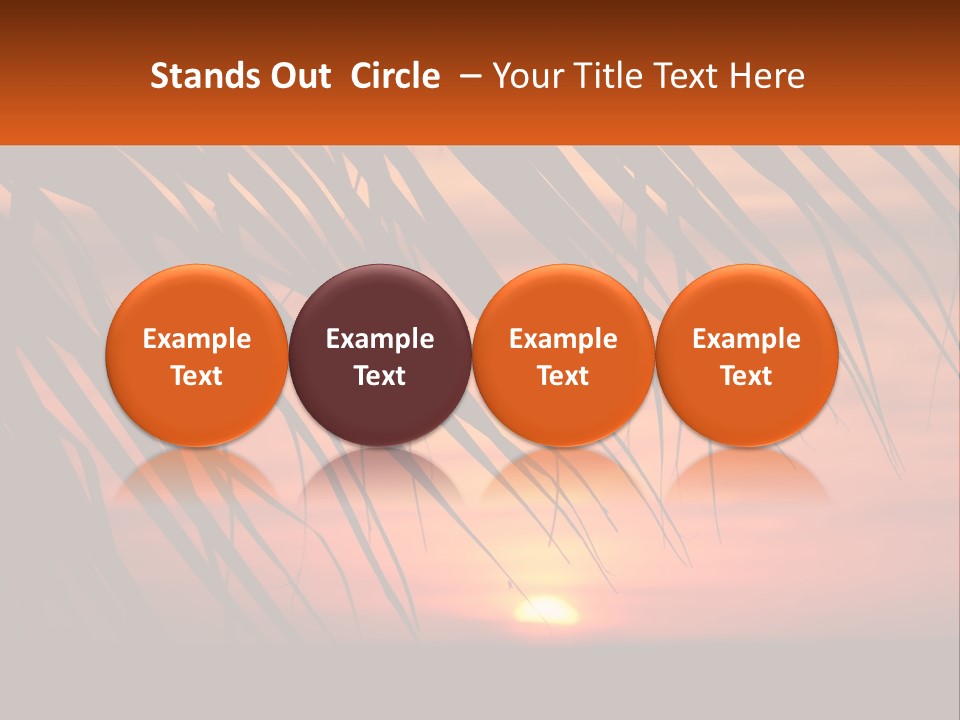 Stands Out Circle – Your Title Text Here

Example Text

Example Text

Example Text

Example Text